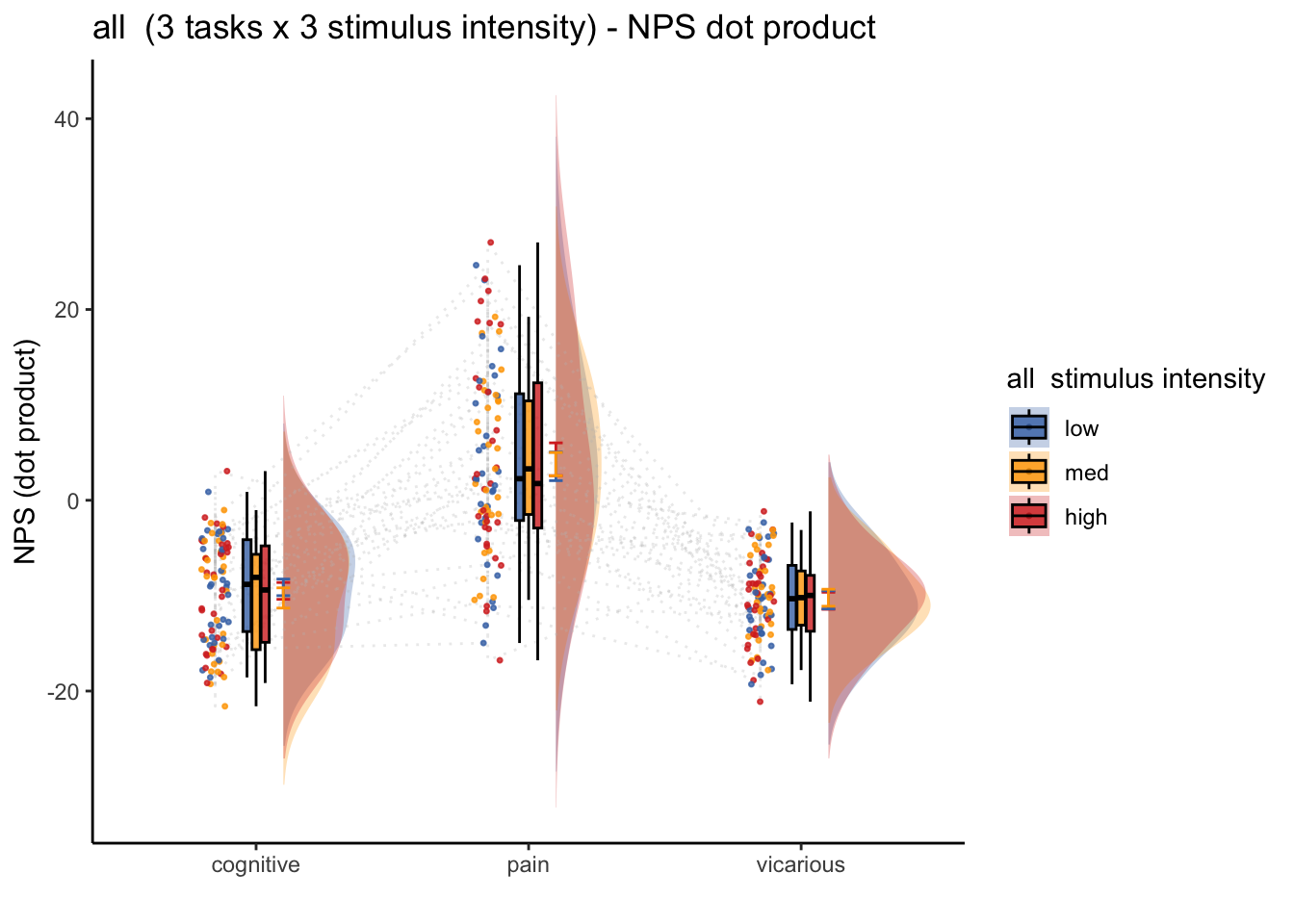 all  (3 tasks x 3 stimulus intensity) - NPS dot product

NPS (dot product)

40
20
0
-20

cognitive
pain
vicarious

all  stimulus intensity
low
med
high